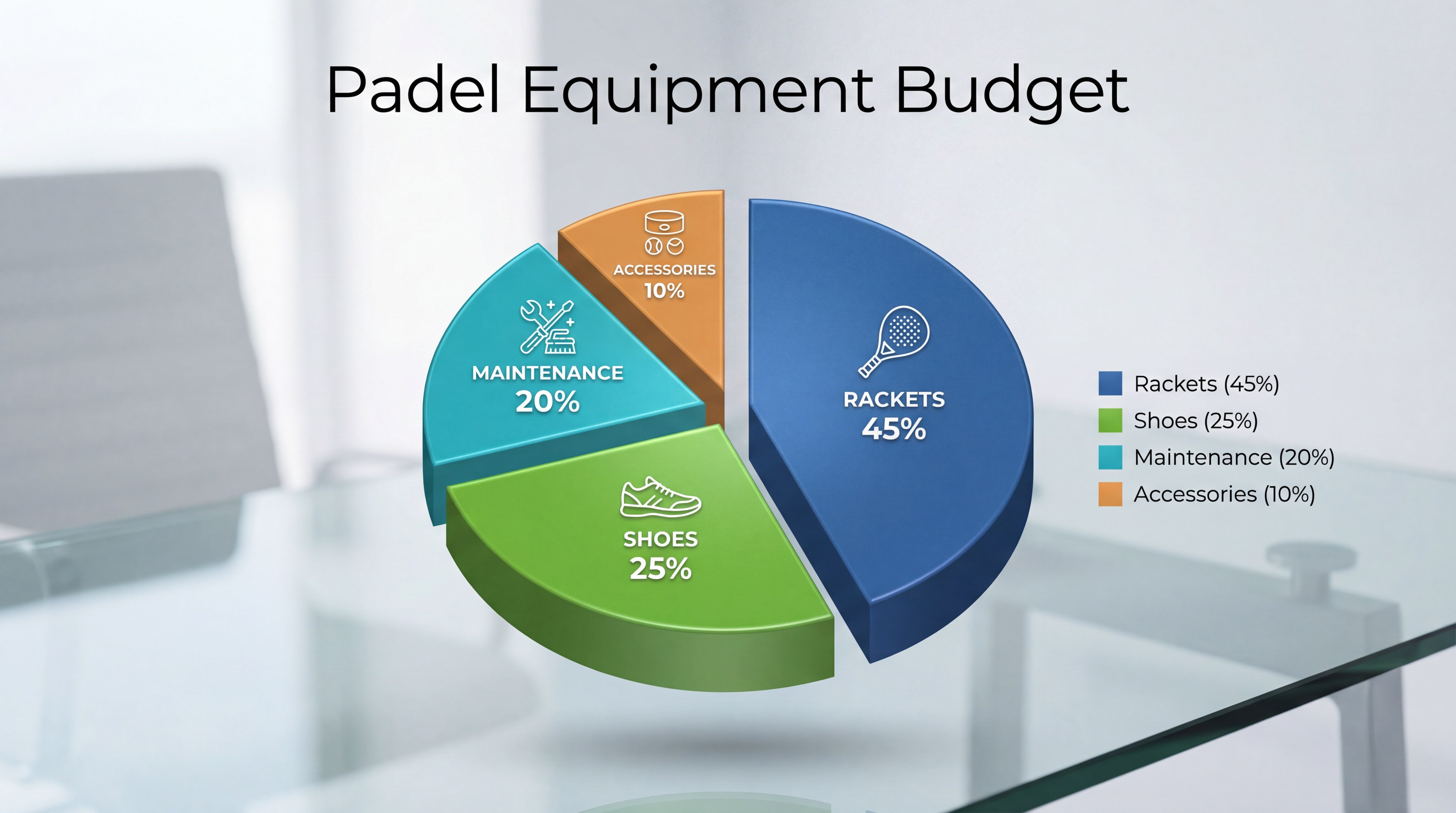 Padel Equipment Budget

ACCESSORIES
10%

MAINTENANCE
20%

RACKETS
45%

SHOES
25%

Rackets (45%)
Shoes (25%)
Maintenance (20%)
Accessories (10%)